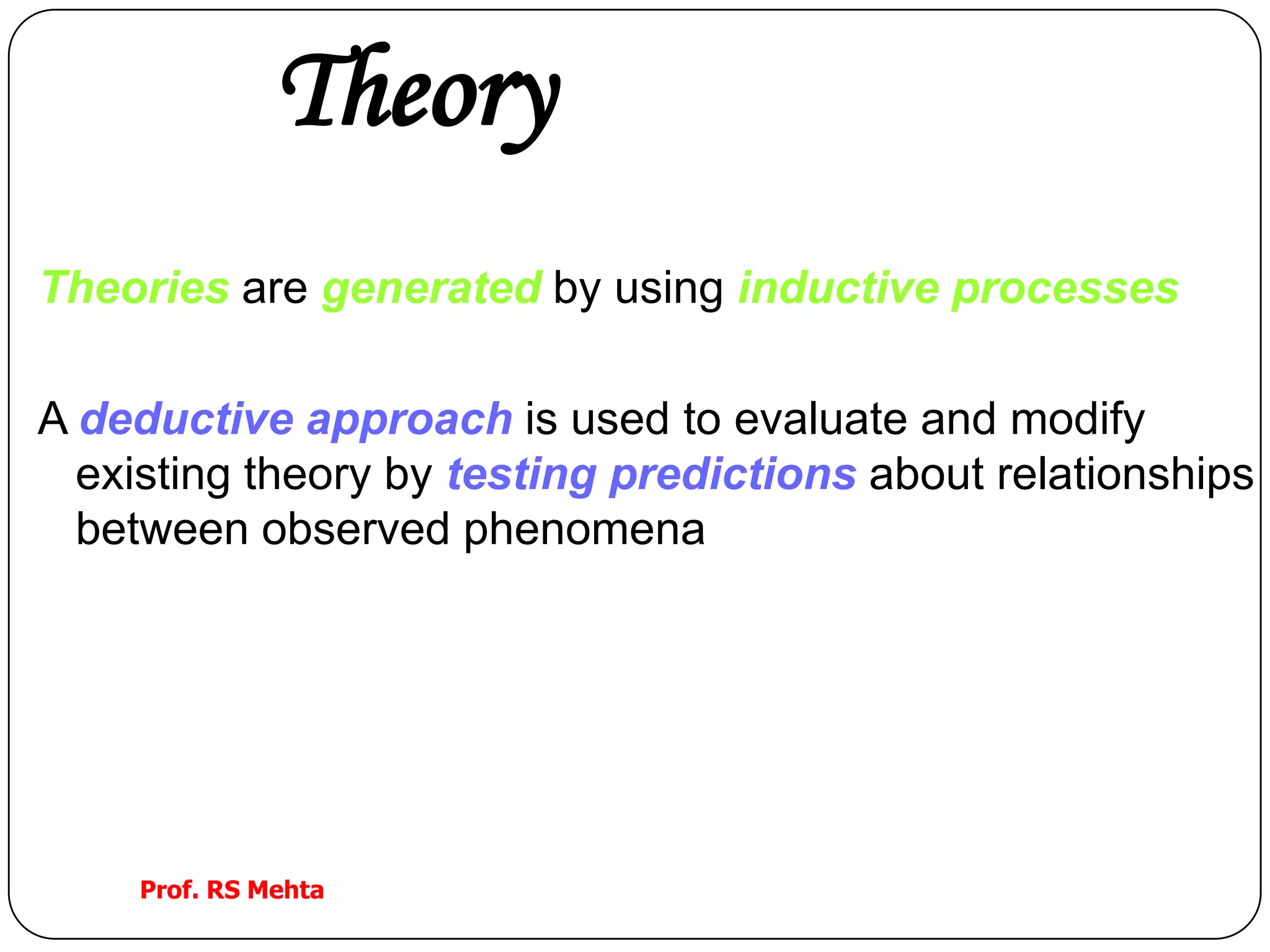 Theory

Theories are generated by using inductive processes

A deductive approach is used to evaluate and modify existing theory by testing predictions about relationships between observed phenomena

Prof. RS Mehta